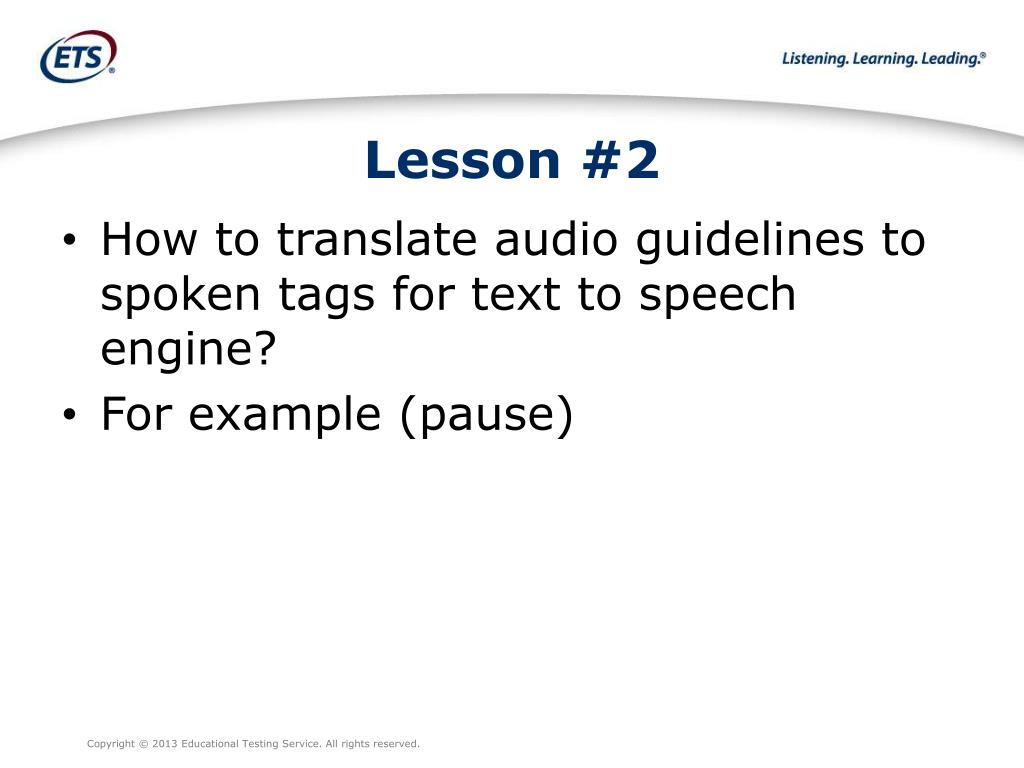 ETS®

Listening. Learning. Leading.®

Lesson #2

• How to translate audio guidelines to spoken tags for text to speech engine?
• For example (pause)

Copyright © 2013 Educational Testing Service. All rights reserved.